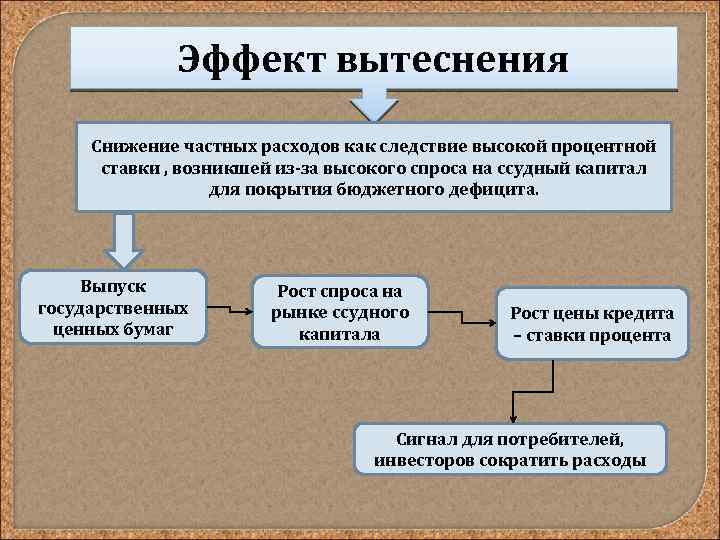 Эффект вытеснения

Снижение частных расходов как следствие высокой процентной ставки , возникшей из-за высокого спроса на ссудный капитал для покрытия бюджетного дефицита.

Выпуск государственных ценных бумаг

Рост спроса на рынке ссудного капитала

Рост цены кредита – ставки процента

Сигнал для потребителей, инвесторов сократить расходы